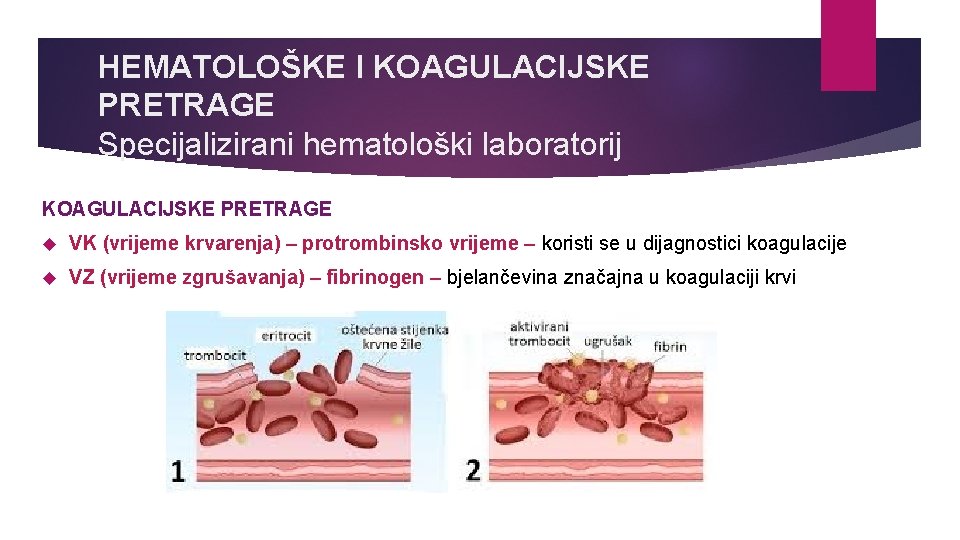 HEMATOLOŠKE I KOAGULACIJSKE PRETRAGE
Specijalizirani hematološki laboratorij

KOAGULACIJSKE PRETRAGE

VK (vrijeme krvarenja) – protrombinsko vrijeme – koristi se u dijagnostici koagulacije

VZ (vrijeme zgrušavanja) – fibrinogen – bjelančevina značajna u koagulaciji krvi

trombocit
eritrocit
oštećena stijenka krvne žile
1

aktivirani trombocit
ugrušak
fibrin
2